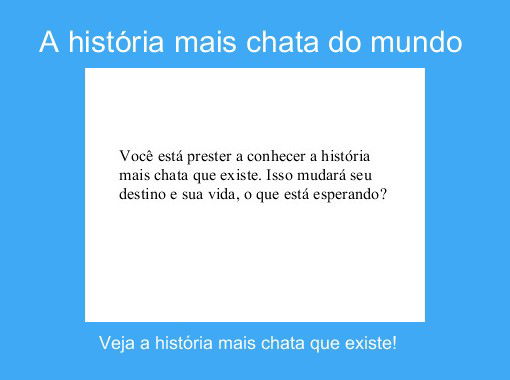 A história mais chata do mundo

Você está prester a conhecer a história mais chata que existe. Isso mudará seu destino e sua vida, o que está esperando?

Veja a história mais chata que existe!